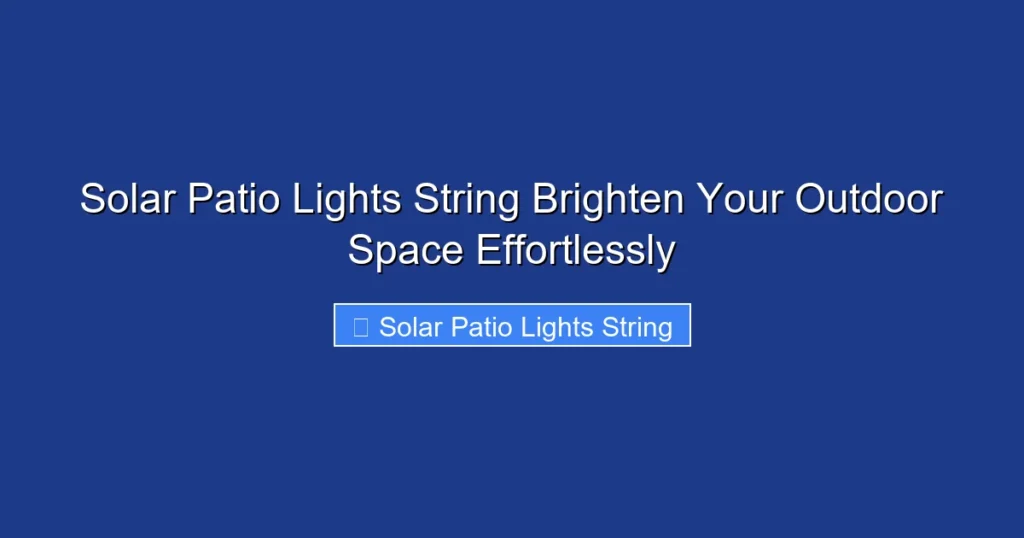 Solar Patio Lights String Brighten Your Outdoor Space Effortlessly

Solar Patio Lights String